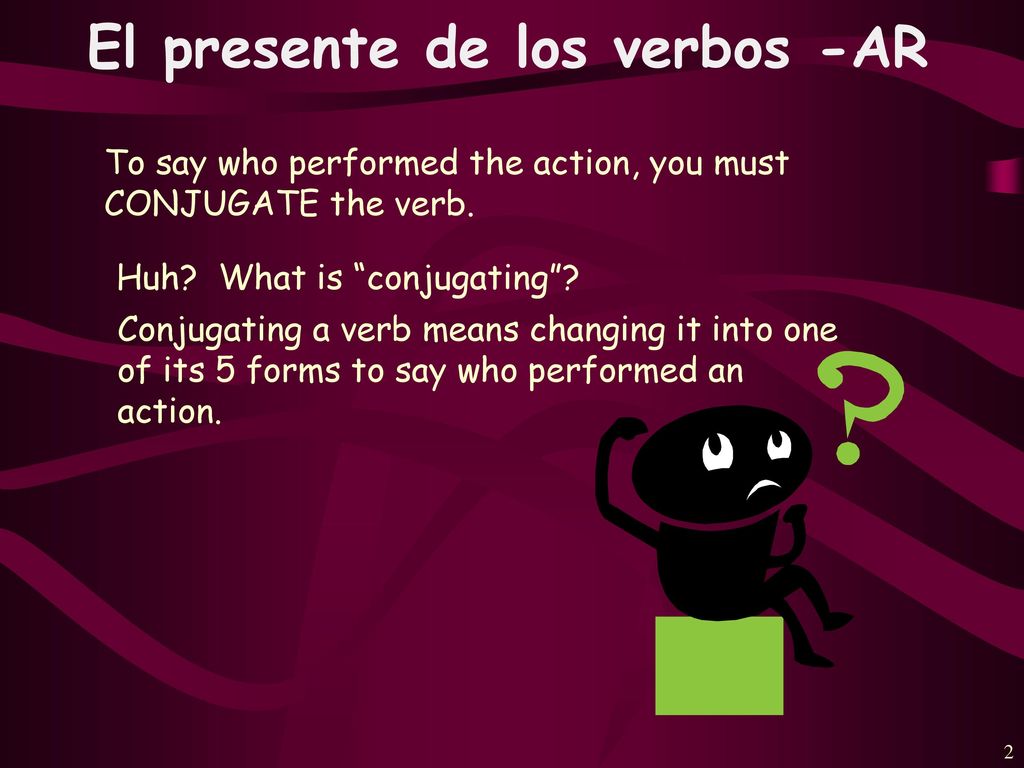 El presente de los verbos -AR

To say who performed the action, you must CONJUGATE the verb.

Huh? What is “conjugating”?

Conjugating a verb means changing it into one of its 5 forms to say who performed an action.

?

2